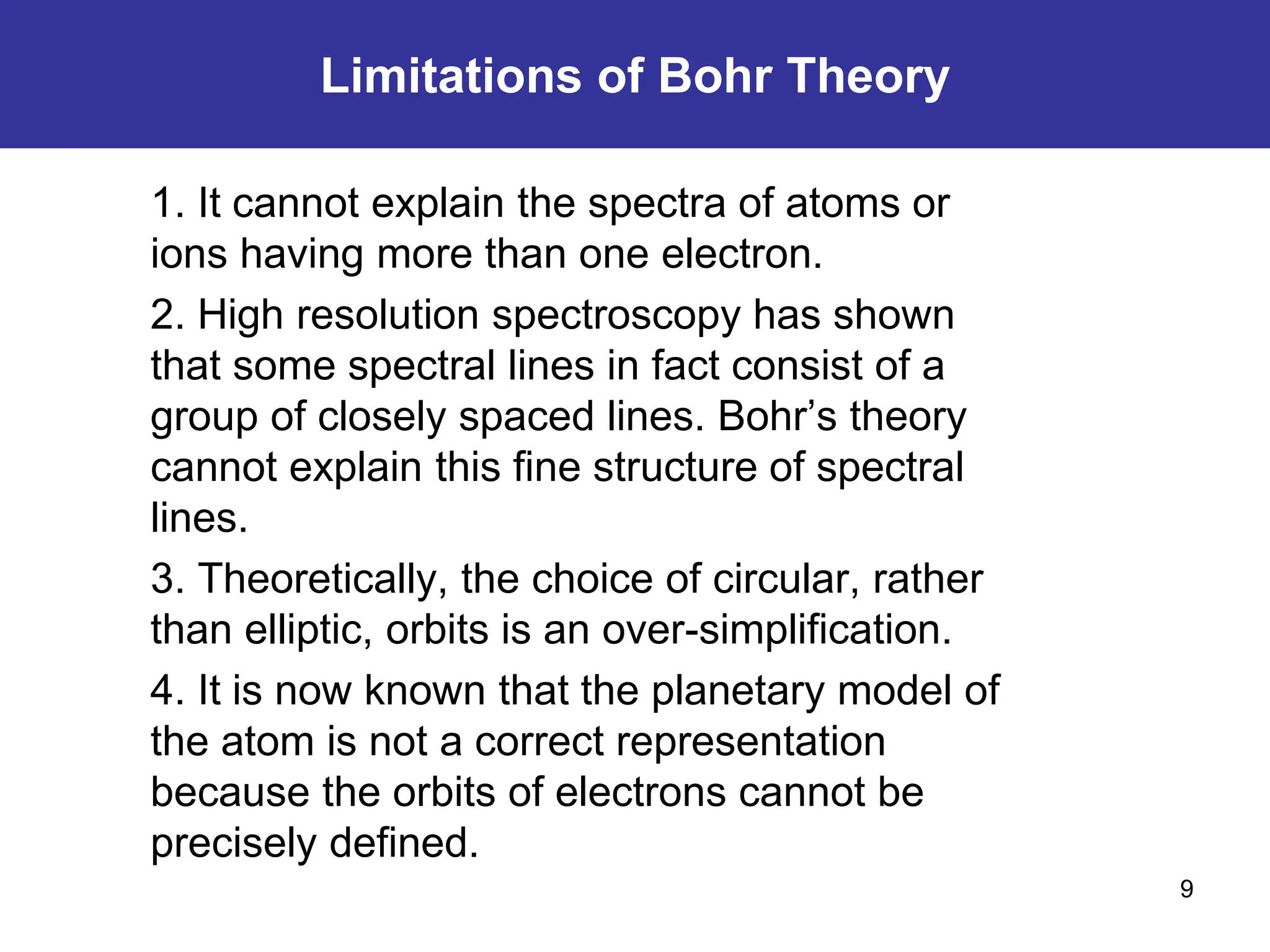 Limitations of Bohr Theory

1. It cannot explain the spectra of atoms or ions having more than one electron.

2. High resolution spectroscopy has shown that some spectral lines in fact consist of a group of closely spaced lines. Bohr’s theory cannot explain this fine structure of spectral lines.

3. Theoretically, the choice of circular, rather than elliptic, orbits is an over-simplification.

4. It is now known that the planetary model of the atom is not a correct representation because the orbits of electrons cannot be precisely defined.

9